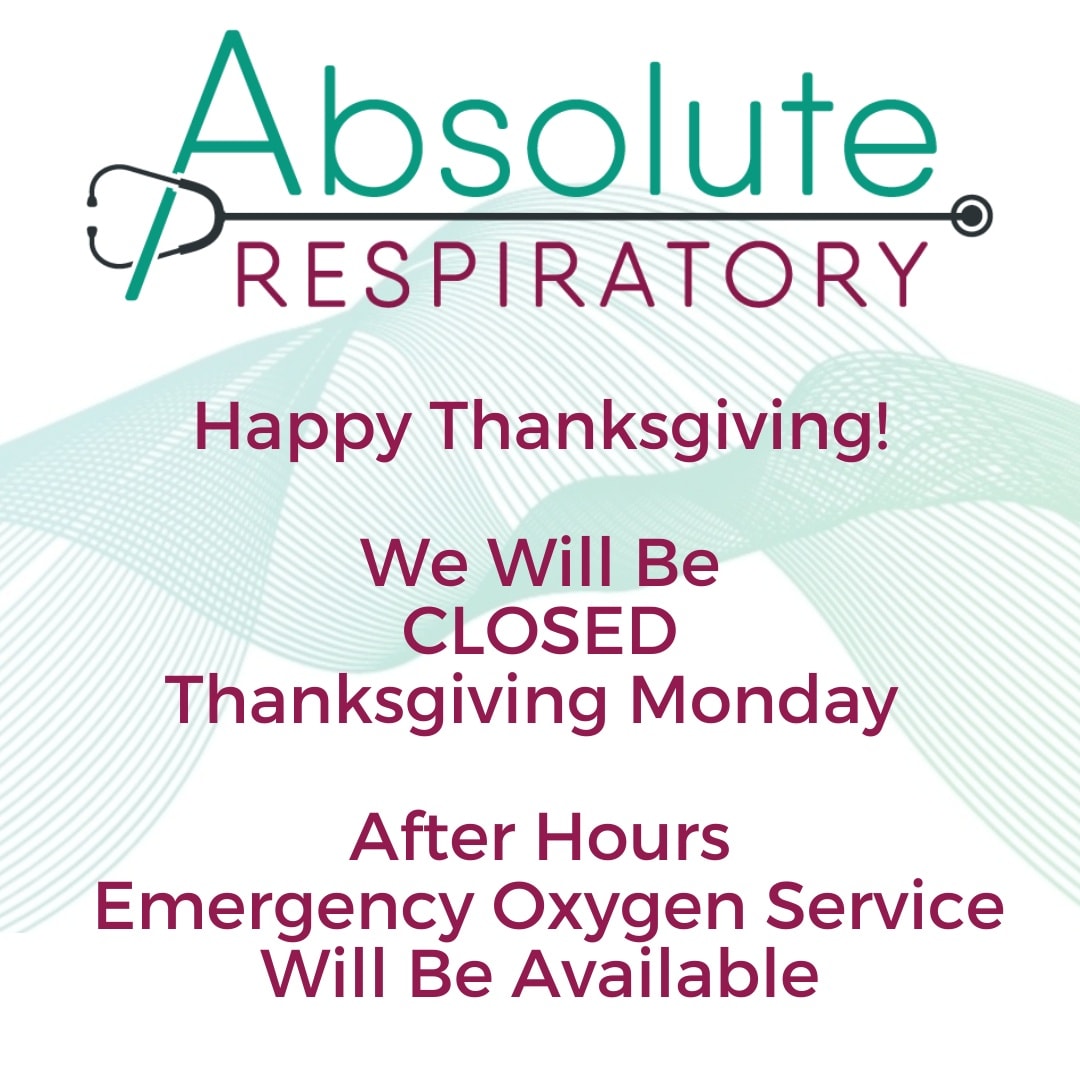 Absolute
RESPIRATORY

Happy Thanksgiving!

We Will Be
CLOSED
Thanksgiving Monday

After Hours
Emergency Oxygen Service
Will Be Available